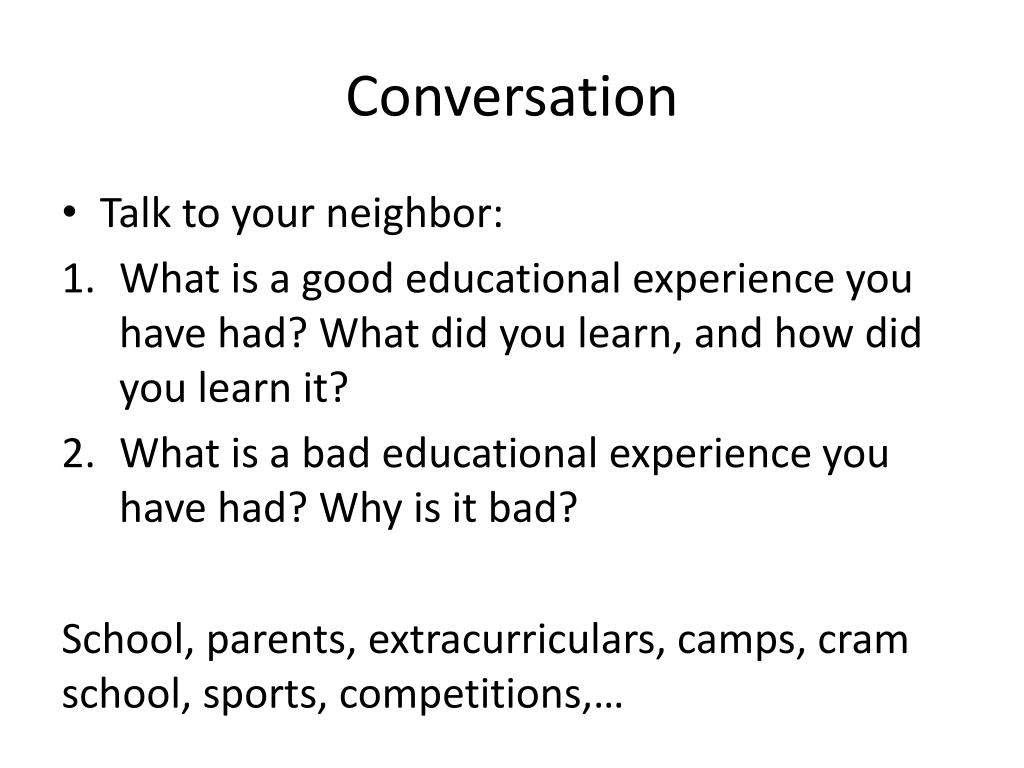 Conversation

• Talk to your neighbor:
1. What is a good educational experience you have had? What did you learn, and how did you learn it?
2. What is a bad educational experience you have had? Why is it bad?

School, parents, extracurriculars, camps, cram school, sports, competitions,…